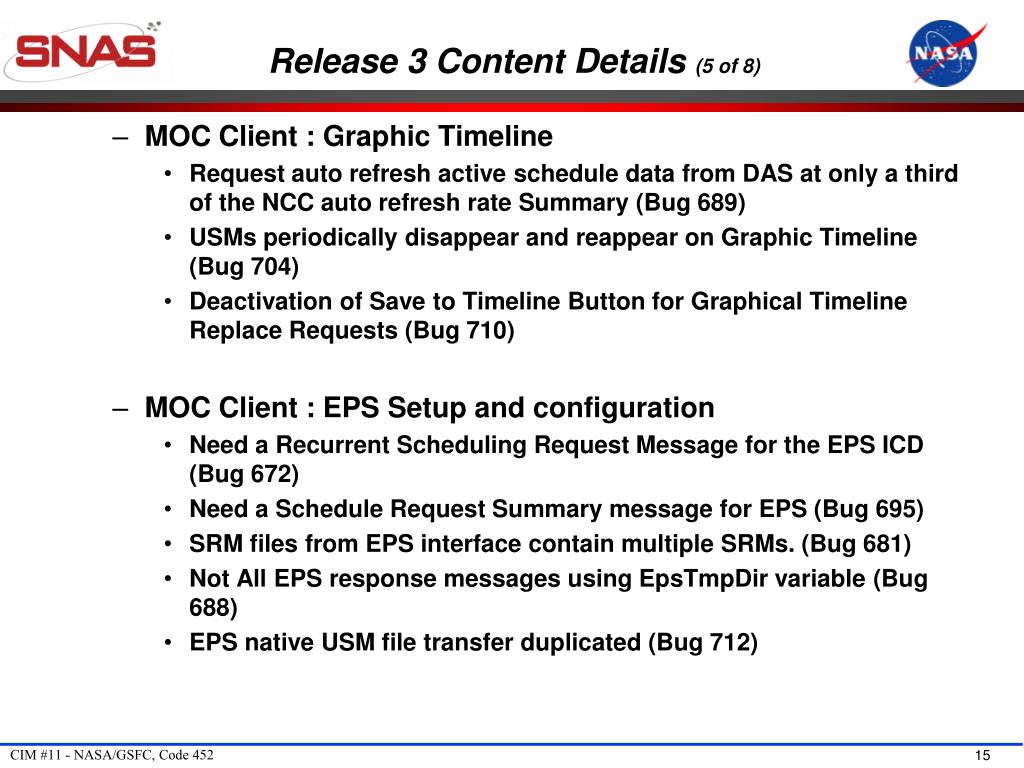 SNAS

Release 3 Content Details (5 of 8)

NASA

– MOC Client : Graphic Timeline
• Request auto refresh active schedule data from DAS at only a third of the NCC auto refresh rate Summary (Bug 689)
• USMs periodically disappear and reappear on Graphic Timeline (Bug 704)
• Deactivation of Save to Timeline Button for Graphical Timeline Replace Requests (Bug 710)

– MOC Client : EPS Setup and configuration
• Need a Recurrent Scheduling Request Message for the EPS ICD (Bug 672)
• Need a Schedule Request Summary message for EPS (Bug 695)
• SRM files from EPS interface contain multiple SRMs. (Bug 681)
• Not All EPS response messages using EpsTmpDir variable (Bug 688)
• EPS native USM file transfer duplicated (Bug 712)

CIM #11 - NASA/GSFC, Code 452

15